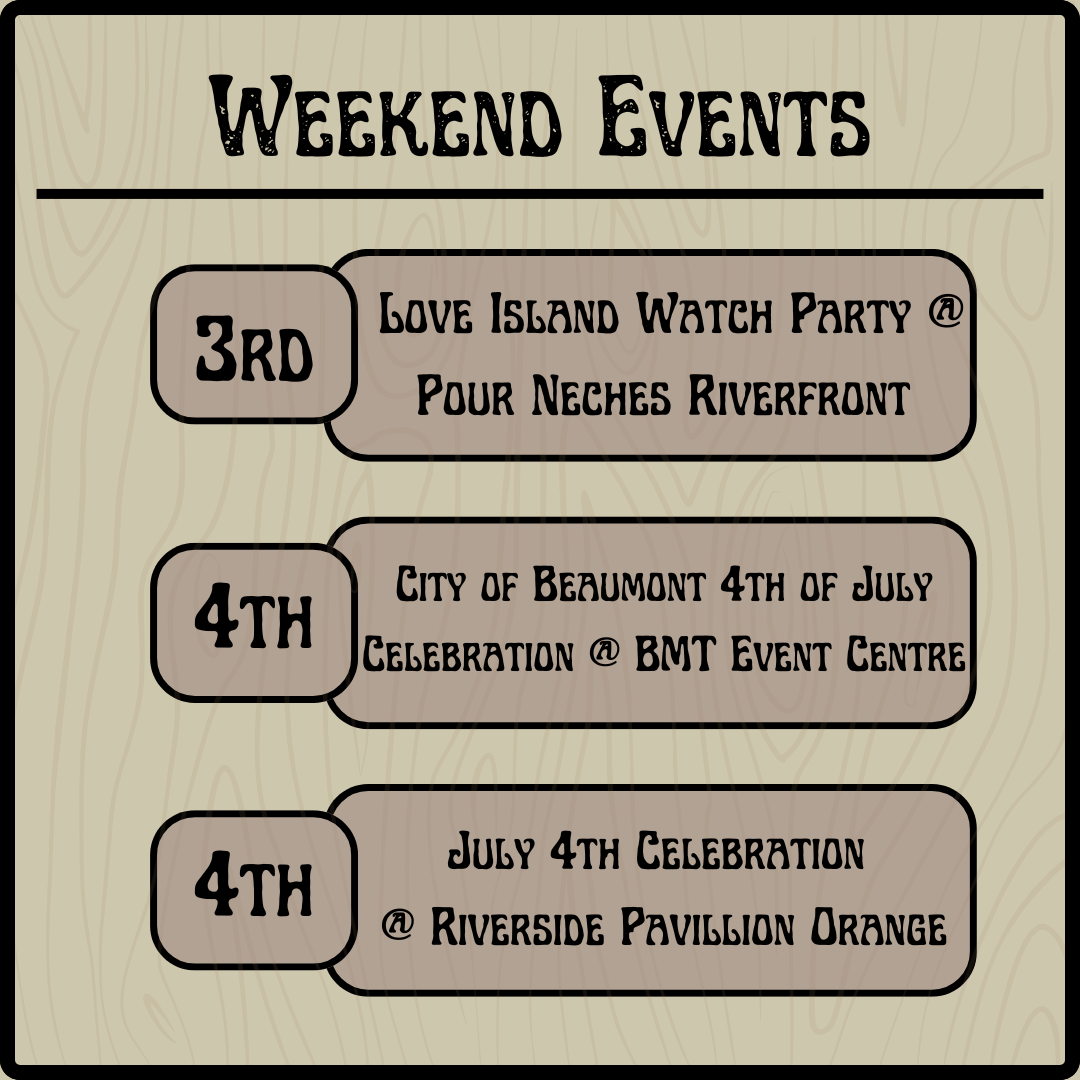 Weekend Events

3rd
Love Island Watch Party @ Pour Neches Riverfront

4th
City of Beaumont 4th of July Celebration @ BMT Event Centre

4th
July 4th Celebration @ Riverside Pavillion Orange